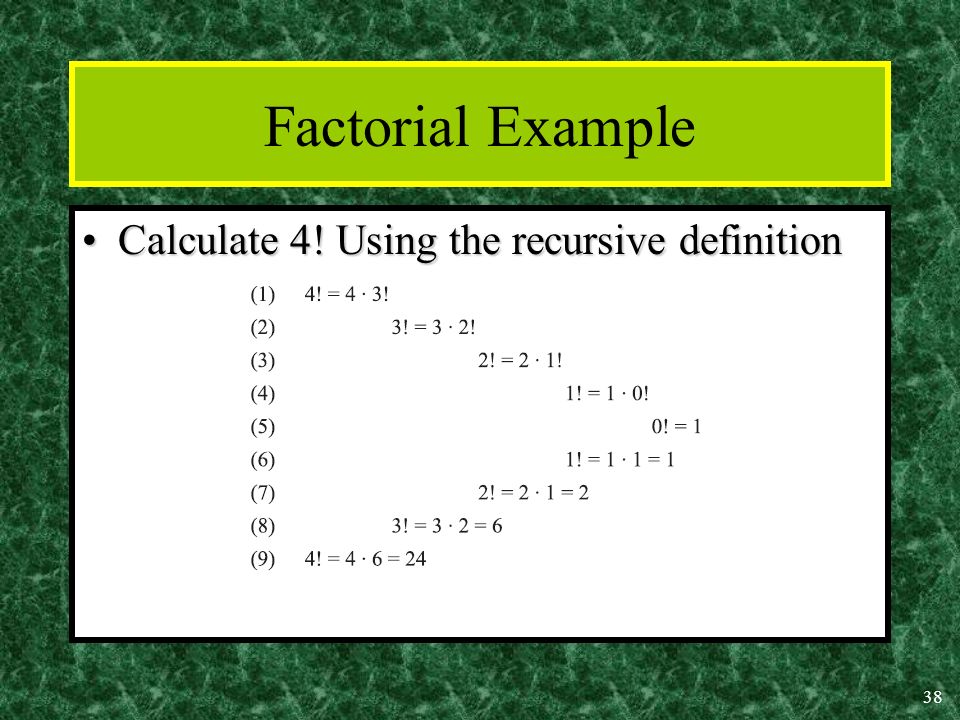 Factorial Example

• Calculate 4! Using the recursive definition

(1) $4! = 4 \cdot 3!$
(2) $3! = 3 \cdot 2!$
(3) $2! = 2 \cdot 1!$
(4) $1! = 1 \cdot 0!$
(5) $0! = 1$
(6) $1! = 1 \cdot 1 = 1$
(7) $2! = 2 \cdot 1 = 2$
(8) $3! = 3 \cdot 2 = 6$
(9) $4! = 4 \cdot 6 = 24$

38